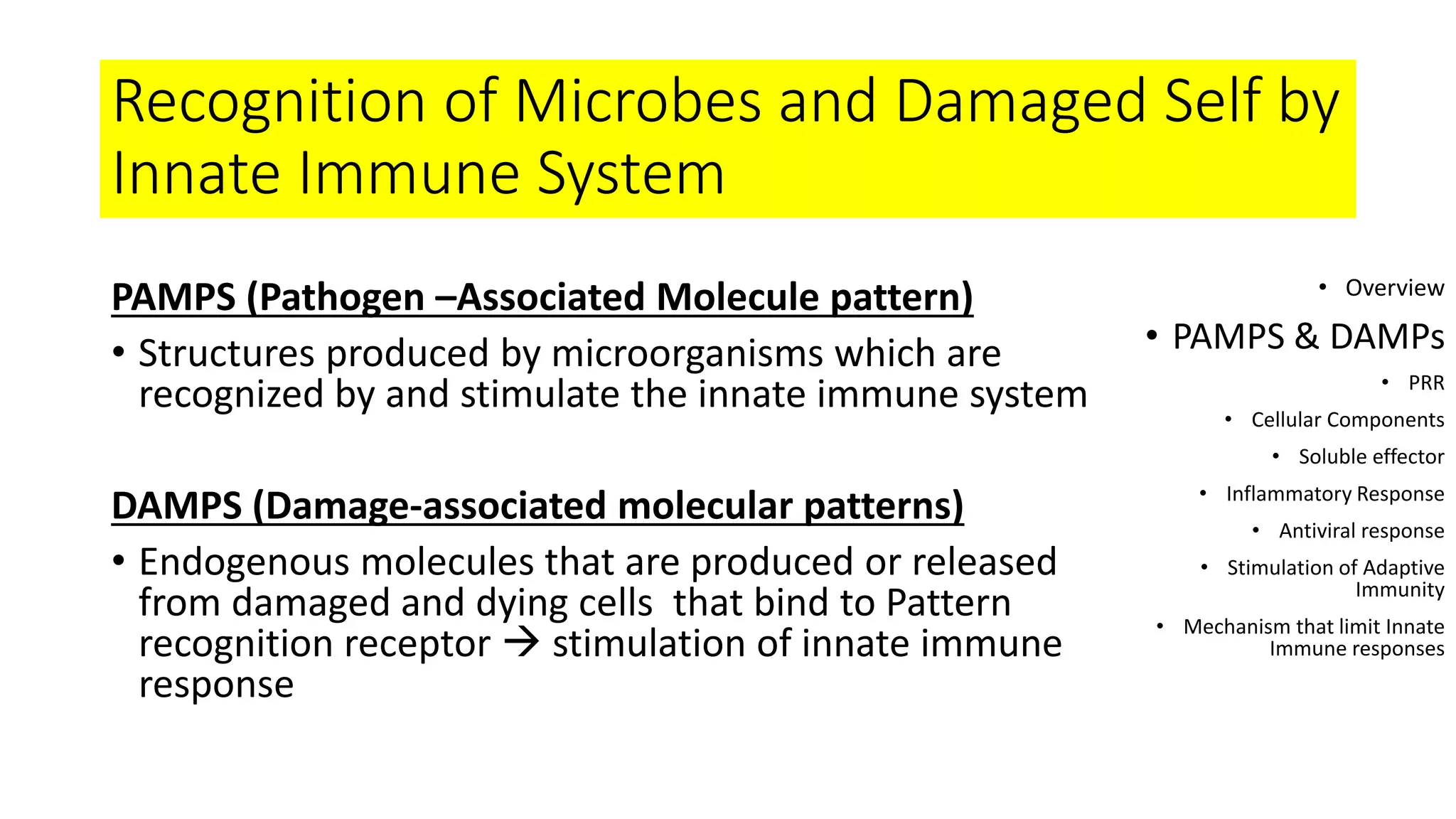 Recognition of Microbes and Damaged Self by Innate Immune System

PAMPS (Pathogen –Associated Molecule pattern)

• Structures produced by microorganisms which are recognized by and stimulate the innate immune system

DAMPS (Damage-associated molecular patterns)

• Endogenous molecules that are produced or released from damaged and dying cells that bind to Pattern recognition receptor → stimulation of innate immune response

• Overview
• PAMPS & DAMPs
• PRR
• Cellular Components
• Soluble effector
• Inflammatory Response
• Antiviral response
• Stimulation of Adaptive Immunity
• Mechanism that limit Innate Immune responses